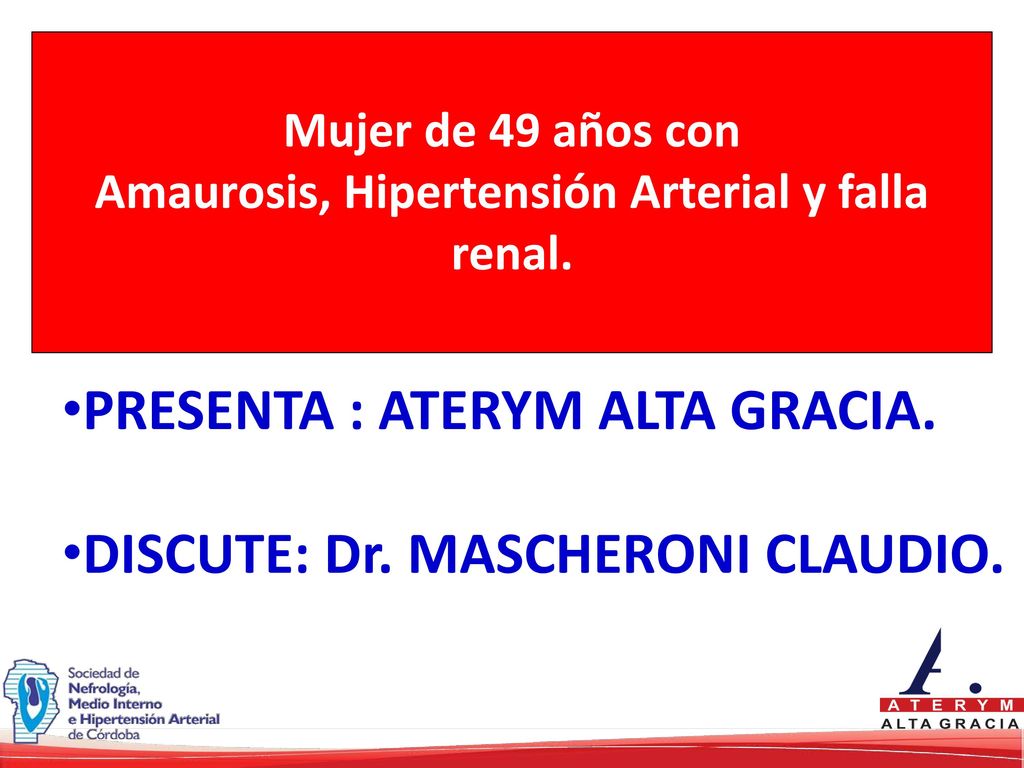 Mujer de 49 años con
Amaurosis, Hipertensión Arterial y falla renal.

•PRESENTA : ATERYM ALTA GRACIA.

•DISCUTE: Dr. MASCHERONI CLAUDIO.

Sociedad de
Nefrología,
Medio Interno
e Hipertensión Arterial
de Córdoba

A.
ATERYM
ALTA GRACIA